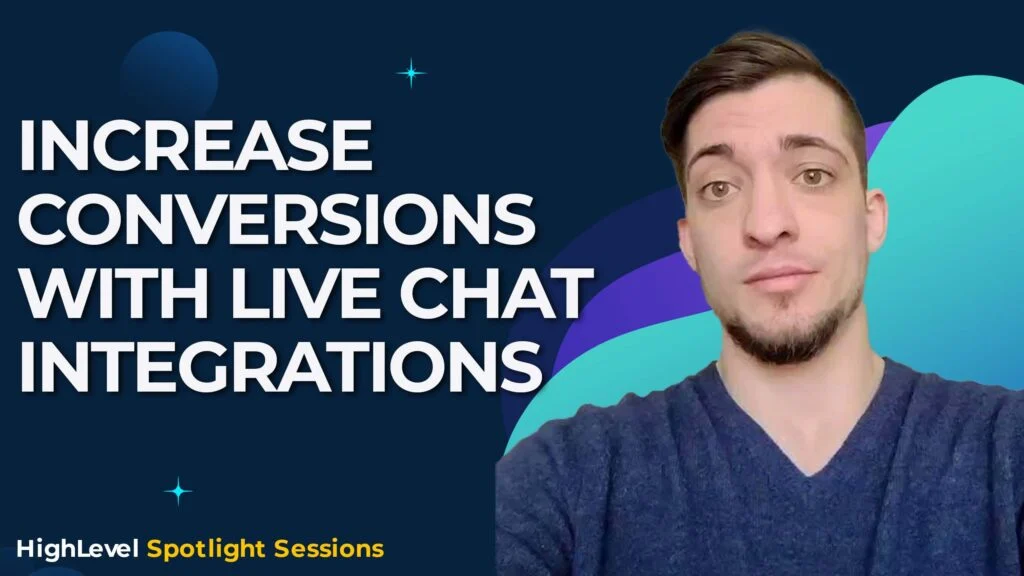 INCREASE CONVERSIONS WITH LIVE CHAT INTEGRATIONS

HighLevel Spotlight Sessions